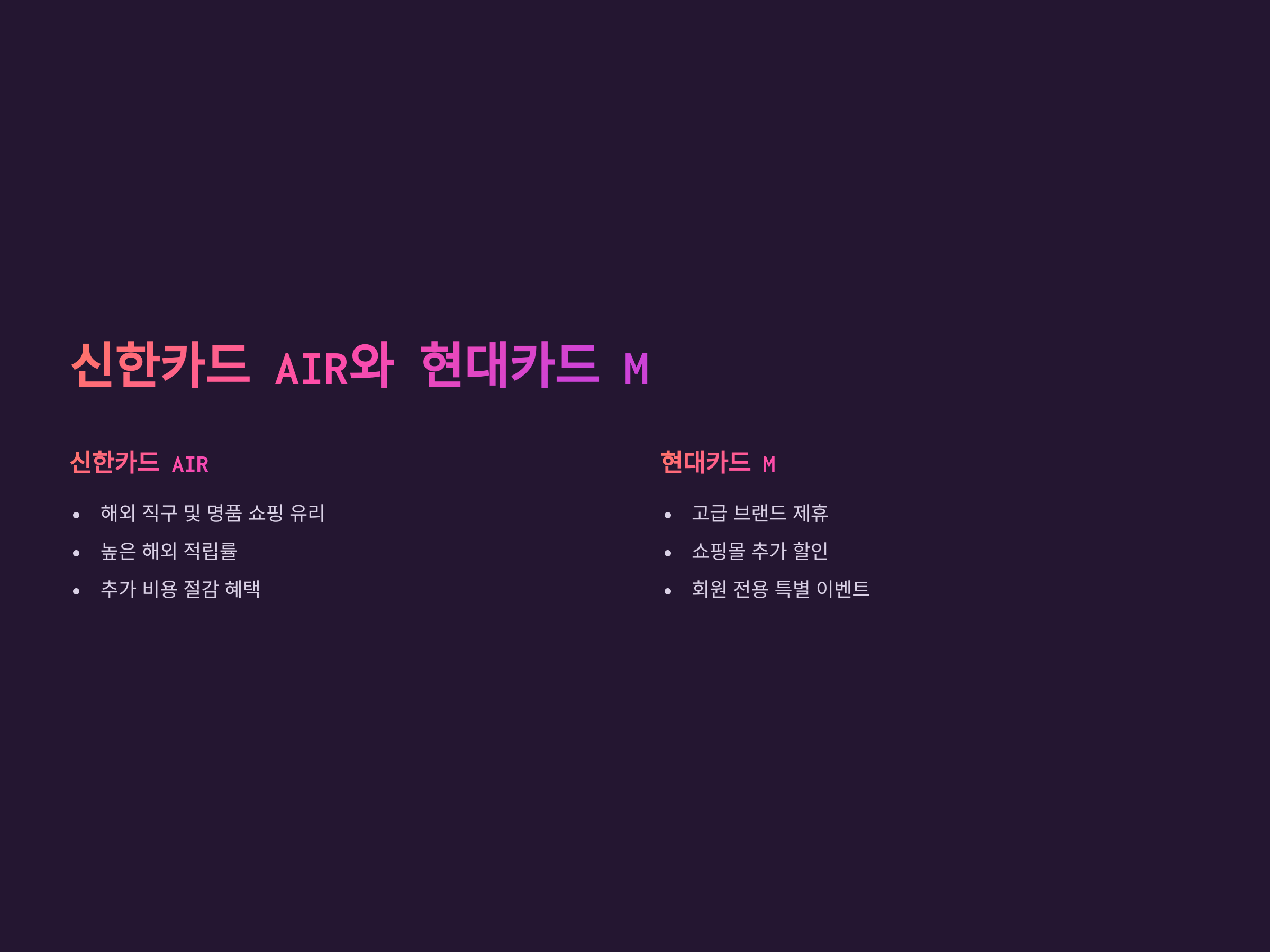 신한카드 AIR와 현대카드 M

신한카드 AIR

- 해외 직구 및 명품 쇼핑 유리
- 높은 해외 적립률
- 추가 비용 절감 혜택

현대카드 M

- 고급 브랜드 제휴
- 쇼핑몰 추가 할인
- 회원 전용 특별 이벤트